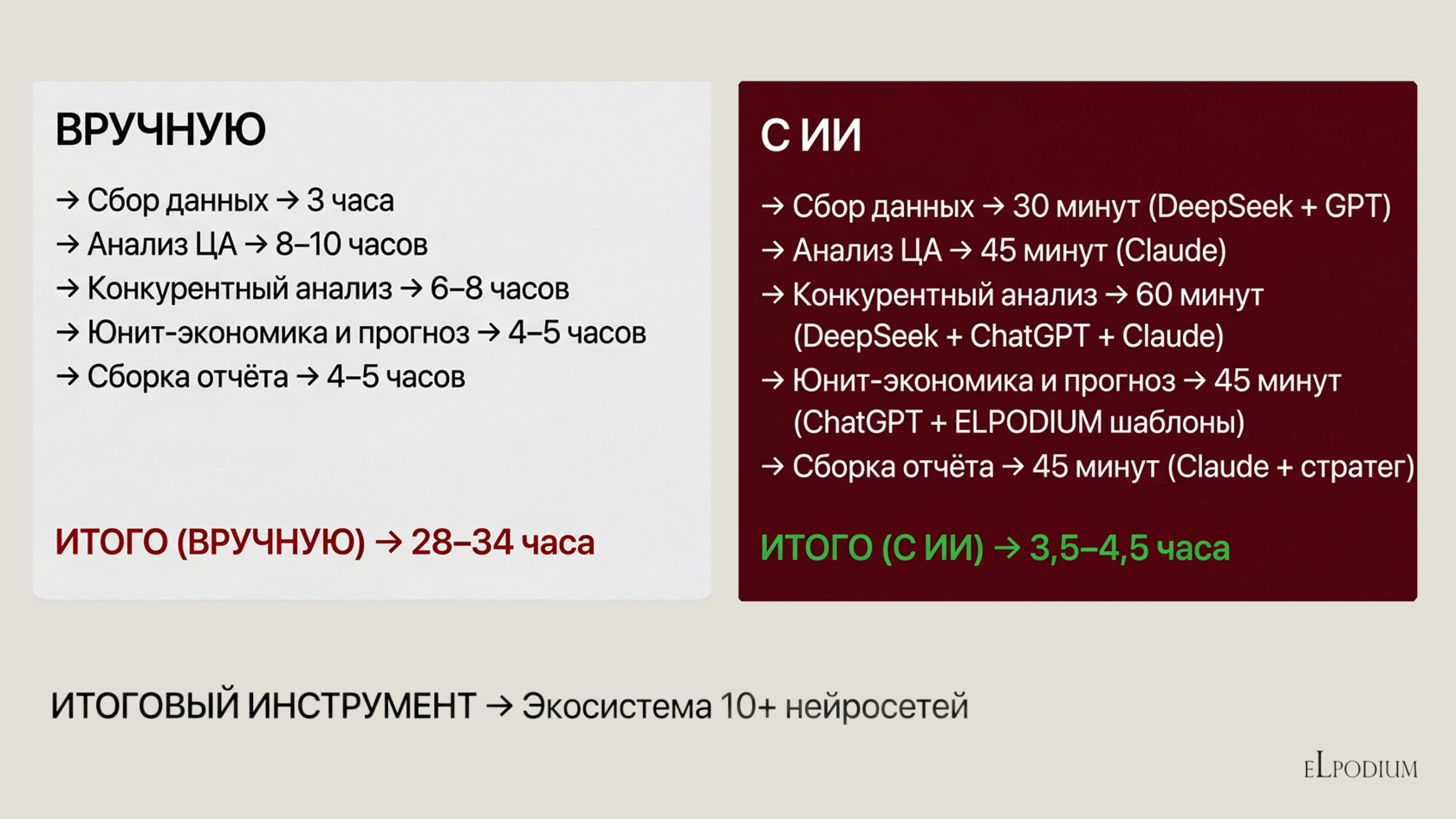 ВРУЧНУЮ

→ Сбор данных → 3 часа
→ Анализ ЦА → 8–10 часов
→ Конкурентный анализ → 6–8 часов
→ Юнит-экономика и прогноз → 4–5 часов
→ Сборка отчёта → 4–5 часов

ИТОГО (ВРУЧНУЮ) → 28–34 часа

С ИИ

→ Сбор данных → 30 минут (DeepSeek + GPT)
→ Анализ ЦА → 45 минут (Claude)
→ Конкурентный анализ → 60 минут (DeepSeek + ChatGPT + Claude)
→ Юнит-экономика и прогноз → 45 минут (ChatGPT + ELPODIUM шаблоны)
→ Сборка отчёта → 45 минут (Claude + стратег)

ИТОГО (С ИИ) → 3,5–4,5 часа

ИТОГОВЫЙ ИНСТРУМЕНТ → Экосистема 10+ нейросетей

ELPODIUM